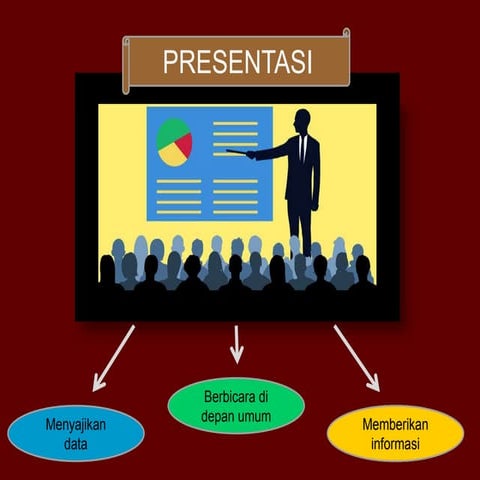 PRESENTASI

Menyajikan data

Berbicara di depan umum

Memberikan informasi